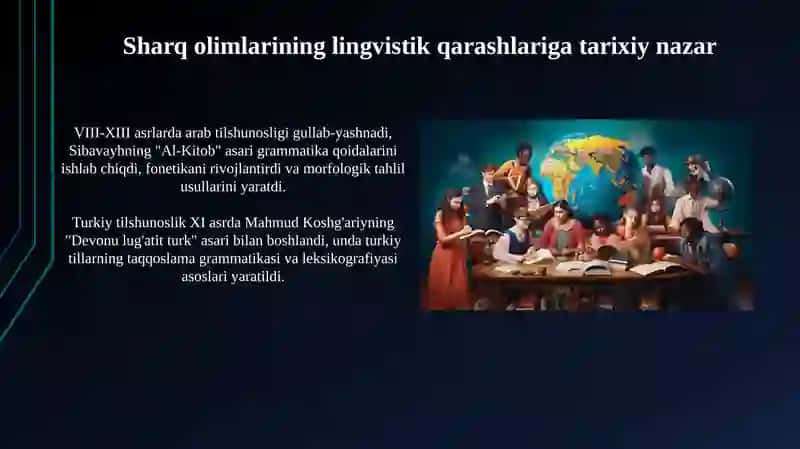 Sharq olimlarining lingvistik qarashlariga tarixiy nazar

VIII-XIII asrlarda arab tilshunosligi gullab-yashnadi, Sibavayhning "Al-Kitob" asari grammatika qoidalarini ishlab chiqdi, fonetikani rivojlantirdi va morfologik tahlil usullarini yaratdi.

Turkiy tilshunoslik XI asrda Mahmud Koshg'ariyning "Devonu lug'atit turk" asari bilan boshlandi, unda turkiy tillarning taqqoslama grammatikasi va leksikografiyasi asoslari yaratildi.